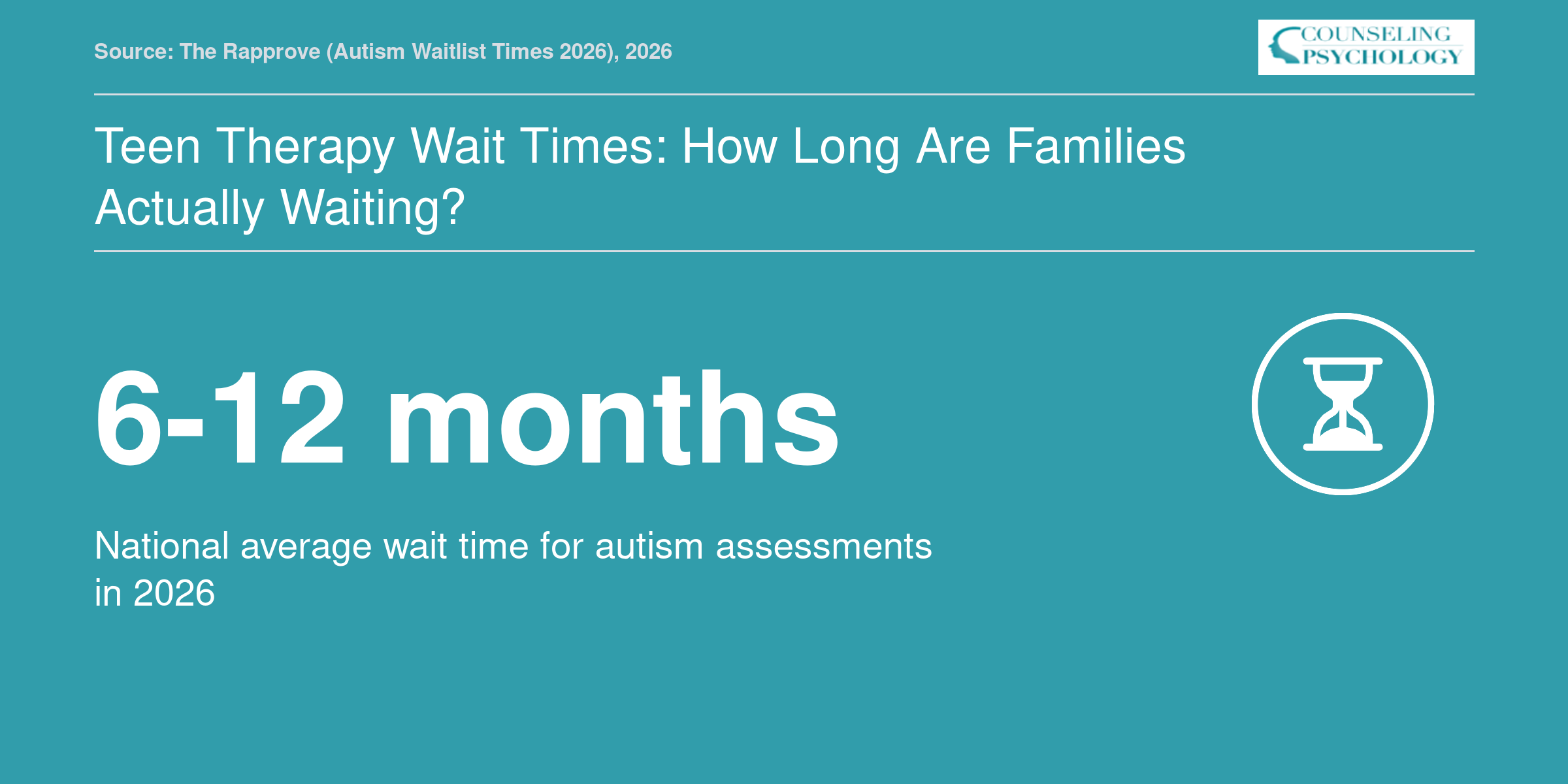 Source: The Rapprove (Autism Waitlist Times 2026), 2026

COUNSELING PSYCHOLOGY

Teen Therapy Wait Times: How Long Are Families Actually Waiting?

6-12 months

National average wait time for autism assessments in 2026